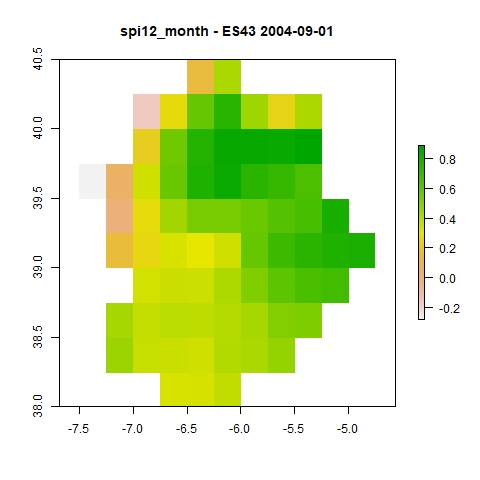 spi12_month - ES43 2004-09-01

40.5
40.0
39.5
39.0
38.5
38.0

-7.5 -7.0 -6.5 -6.0 -5.5 -5.0

0.8
0.6
0.4
0.2
0.0
-0.2